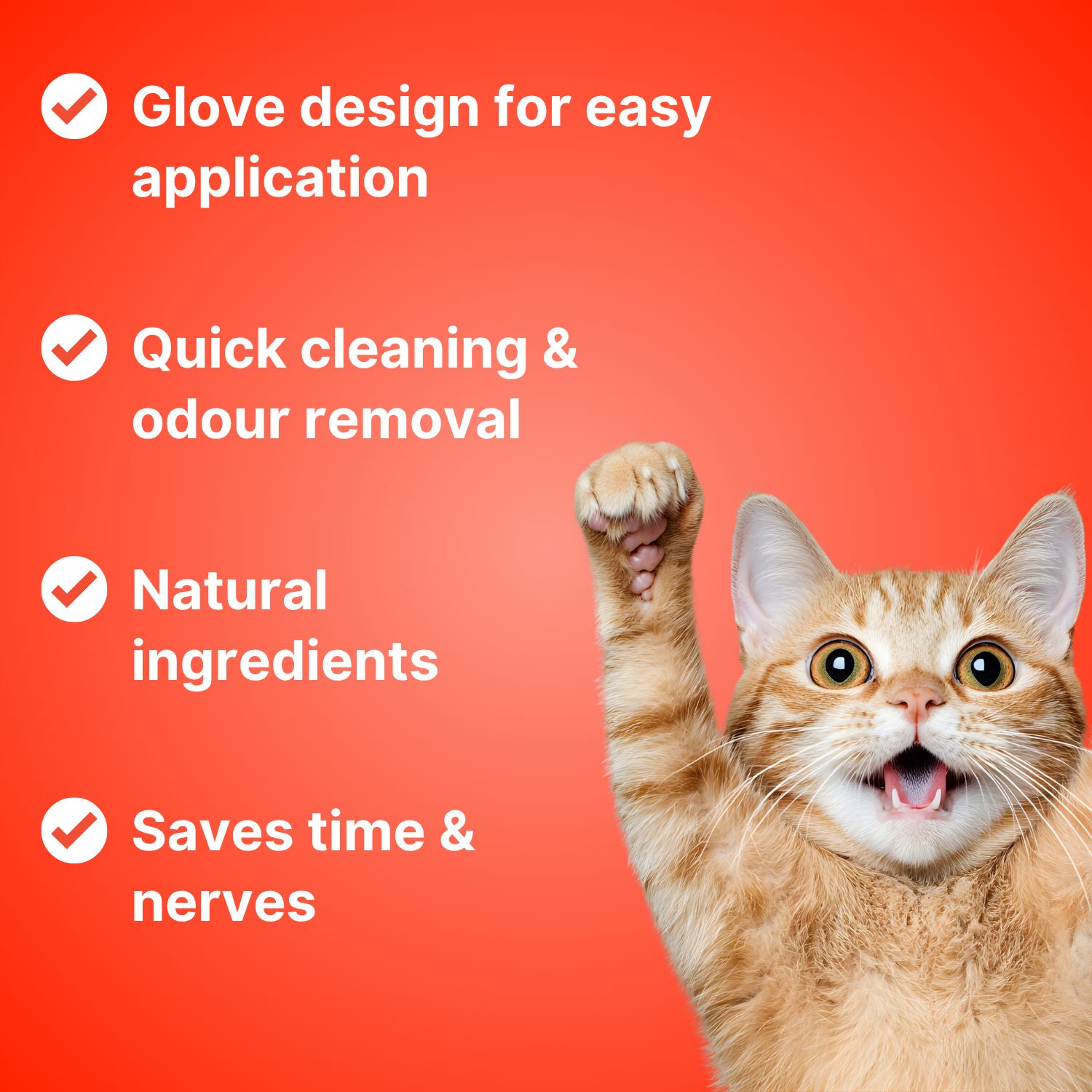 Glove design for easy application

Quick cleaning & odour removal

Natural ingredients

Saves time & nerves